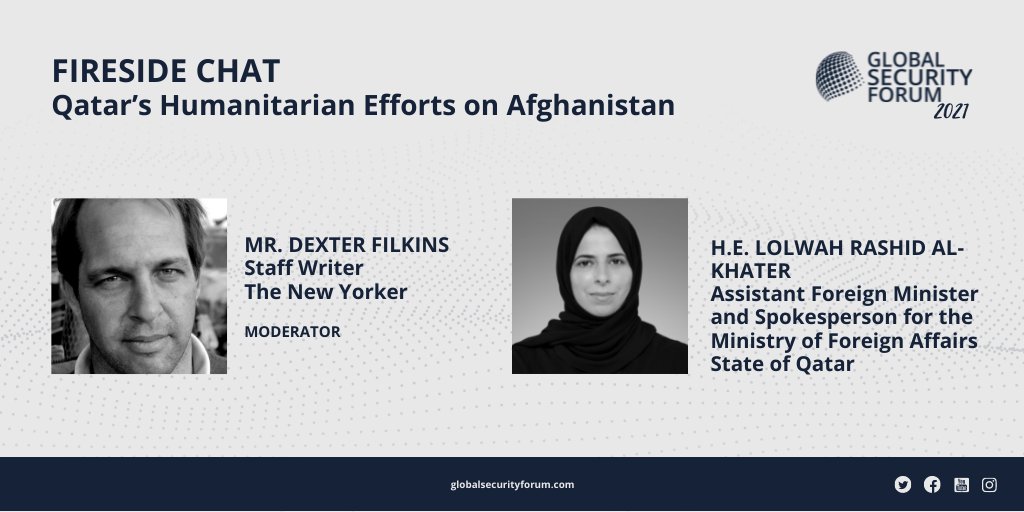 FIRESIDE CHAT
Qatar's Humanitarian Efforts on Afghanistan

GLOBAL SECURITY FORUM 2021

MR. DEXTER FILKINS
Staff Writer
The New Yorker

MODERATOR

H.E. LOLWAH RASHID AL-KHATER
Assistant Foreign Minister and Spokesperson for the Ministry of Foreign Affairs
State of Qatar

globalsecurityforum.com